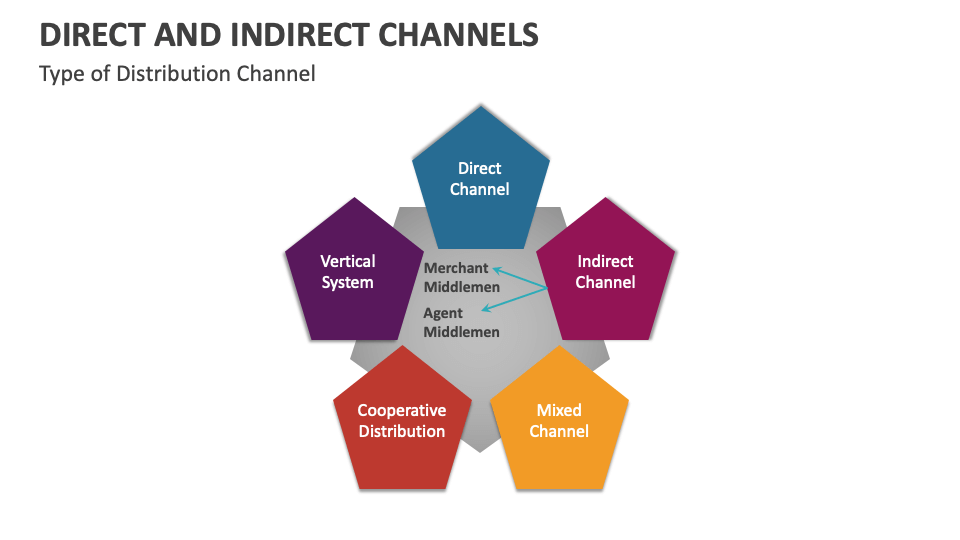 DIRECT AND INDIRECT CHANNELS

Type of Distribution Channel

Direct Channel

Vertical System

Merchant Middlemen

Agent Middlemen

Indirect Channel

Cooperative Distribution

Mixed Channel